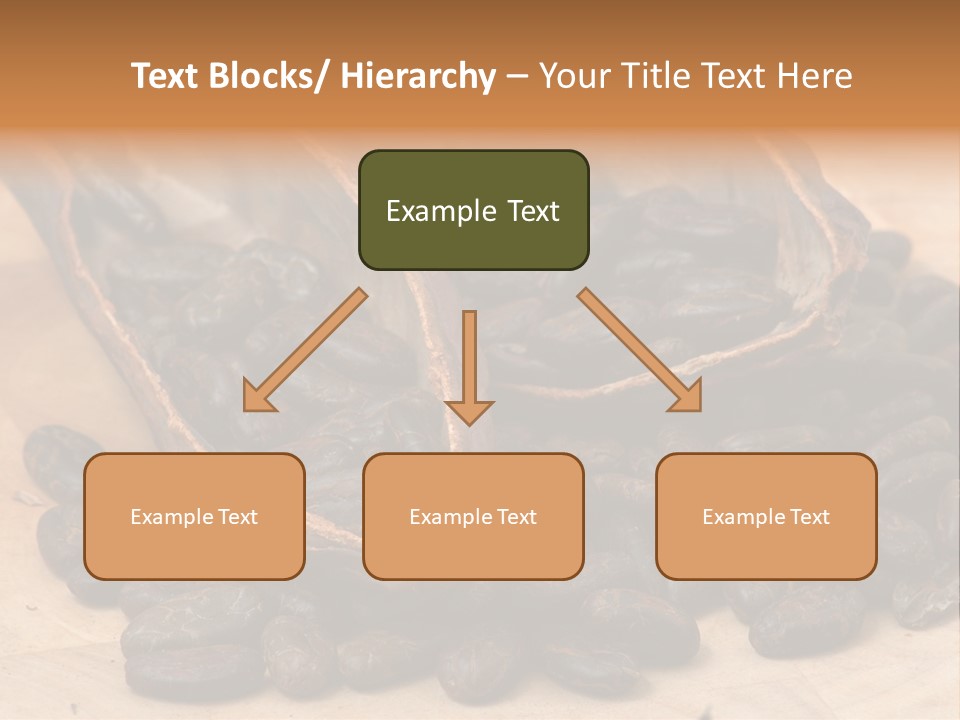 Text Blocks/ Hierarchy – Your Title Text Here

Example Text

Example Text

Example Text

Example Text